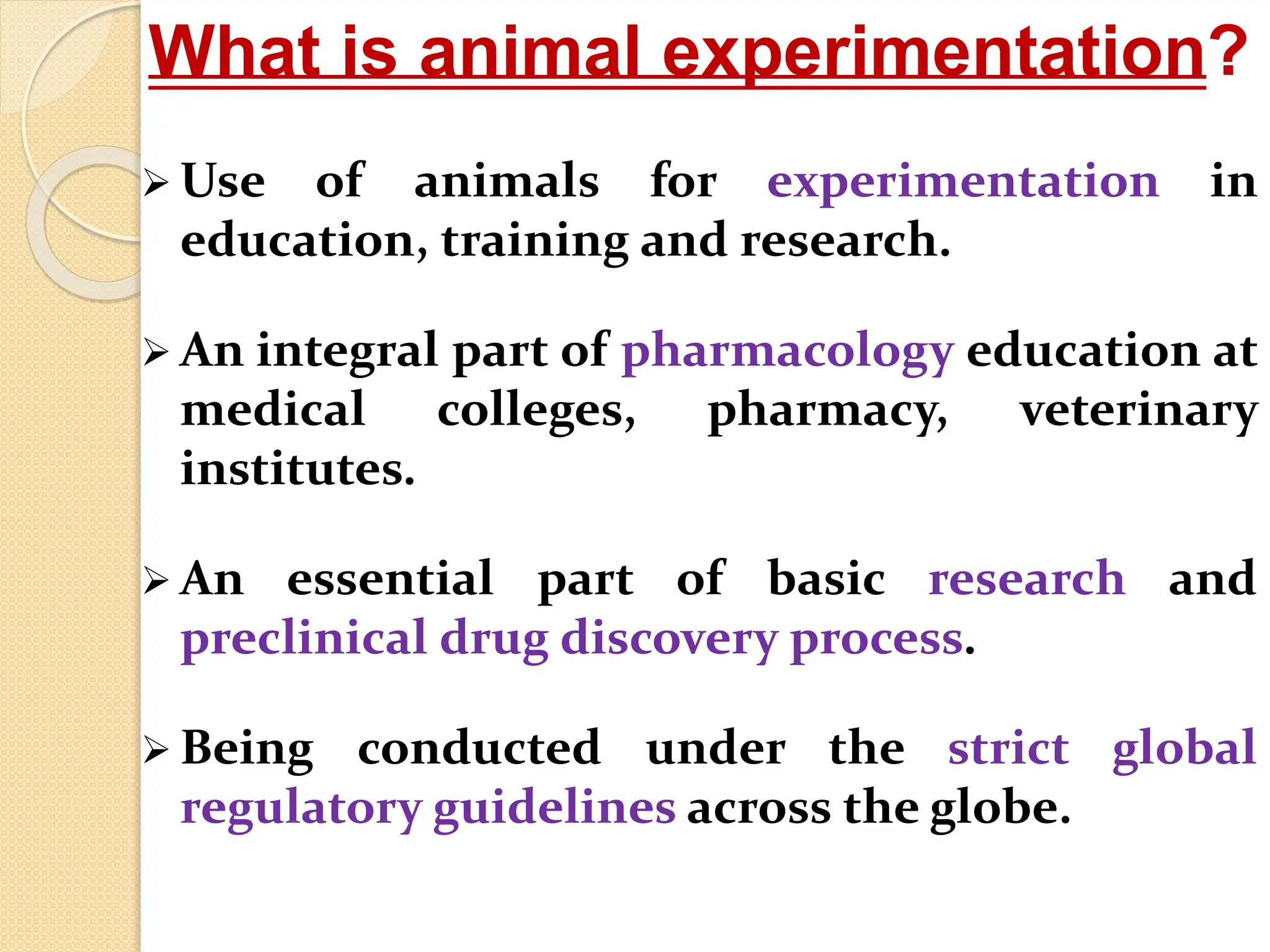 What is animal experimentation?

➢ Use of animals for experimentation in education, training and research.

➢ An integral part of pharmacology education at medical colleges, pharmacy, veterinary institutes.

➢ An essential part of basic research and preclinical drug discovery process.

➢ Being conducted under the strict global regulatory guidelines across the globe.